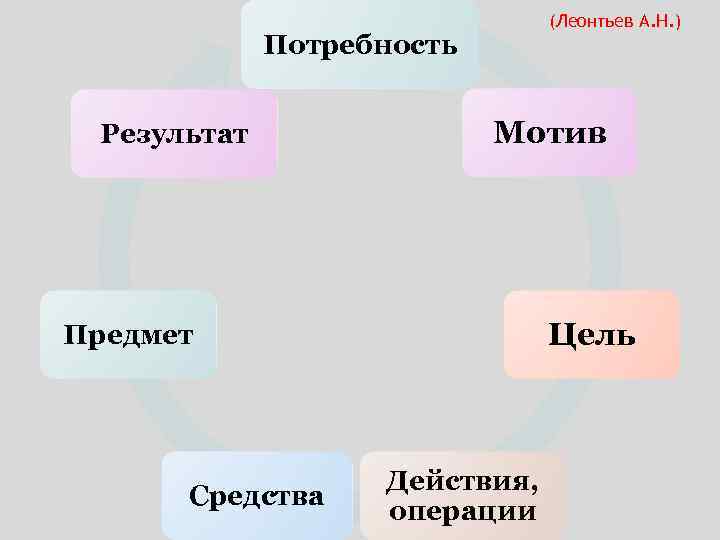 (Леонтьев А.Н.)

Потребность

Мотив

Цель

Действия, операции

Средства

Предмет

Результат